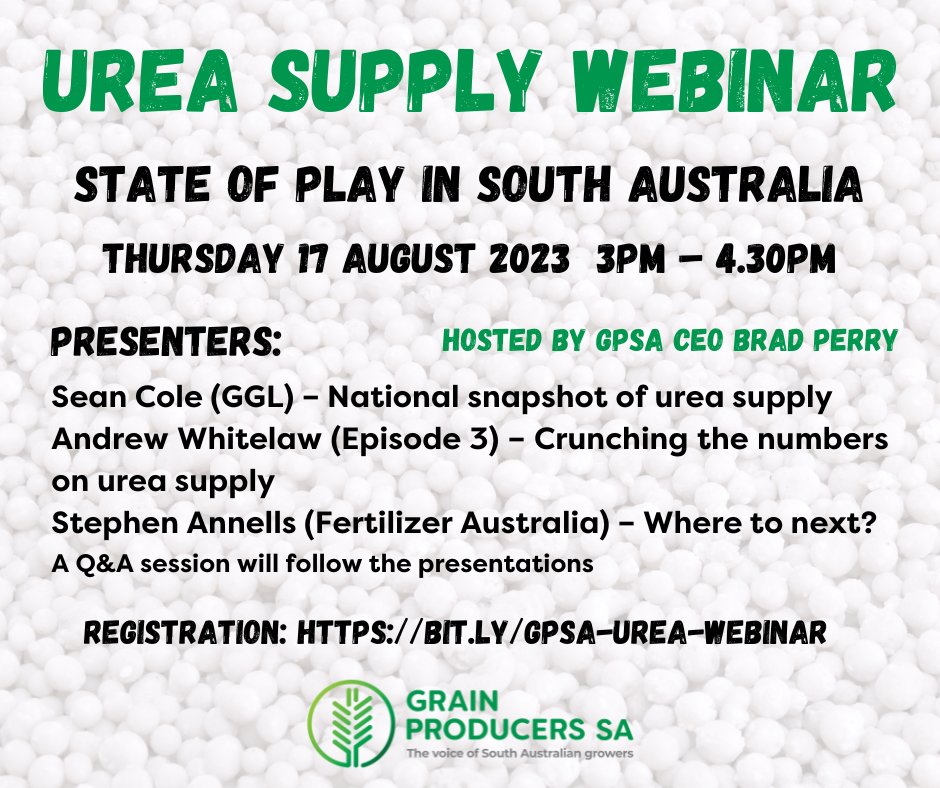 UREA SUPPLY WEBINAR

STATE OF PLAY IN SOUTH AUSTRALIA

THURSDAY 17 AUGUST 2023 3PM – 4.30PM

PRESENTERS:

HOSTED BY GPSA CEO BRAD PERRY

Sean Cole (GGL) – National snapshot of urea supply
Andrew Whitelaw (Episode 3) – Crunching the numbers on urea supply
Stephen Annells (Fertilizer Australia) – Where to next?
A Q&A session will follow the presentations

REGISTRATION: HTTPS://BIT.LY/GPSA-UREA-WEBINAR

GRAIN PRODUCERS SA
The voice of South Australian growers